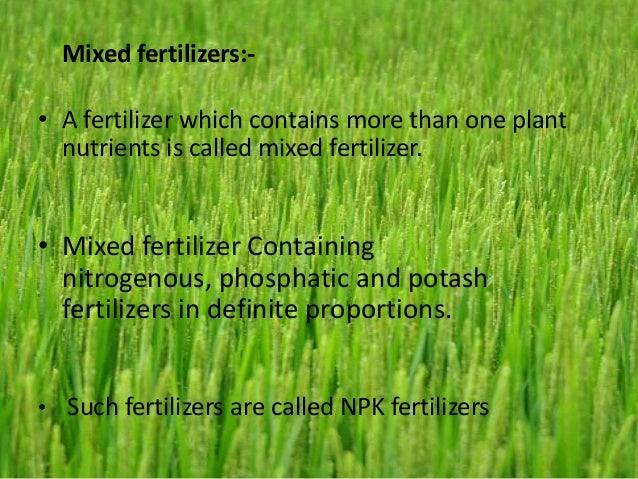 Mixed fertilizers:-

• A fertilizer which contains more than one plant nutrients is called mixed fertilizer.

• Mixed fertilizer Containing nitrogenous, phosphatic and potash fertilizers in definite proportions.

• Such fertilizers are called NPK fertilizers